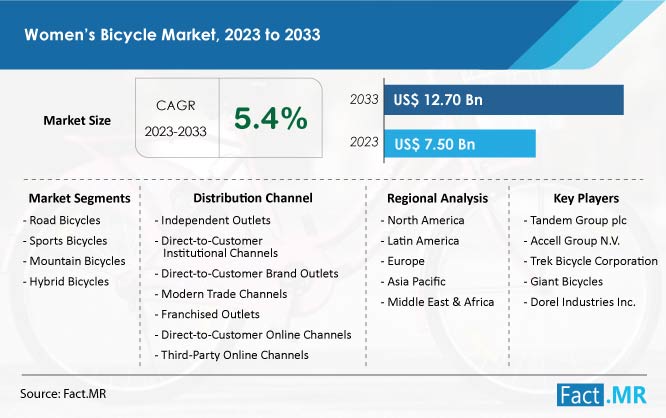 Women's Bicycle Market, 2023 to 2033

Market Size

CAGR
2023-2033

5.4%

2033 US$ 12.70 Bn

2023 US$ 7.50 Bn

Market Segments
- Road Bicycles
- Sports Bicycles
- Mountain Bicycles
- Hybrid Bicycles

Distribution Channel
- Independent Outlets
- Direct-to-Customer Institutional Channels
- Direct-to-Customer Brand Outlets
- Modern Trade Channels
- Franchised Outlets
- Direct-to-Customer Online Channels
- Third-Party Online Channels

Regional Analysis
- North America
- Latin America
- Europe
- Asia Pacific
- Middle East & Africa

Key Players
- Tandem Group plc
- Accell Group N.V.
- Trek Bicycle Corporation
- Giant Bicycles
- Dorel Industries Inc.

Source: Fact.MR

Fact.MR